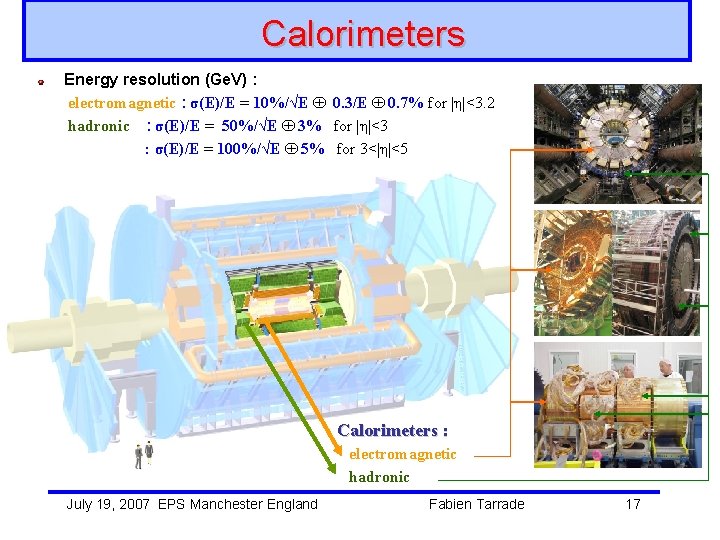 Calorimeters

Energy resolution (GeV) :

electromagnetic : $\sigma(E)/E = 10\%/\sqrt{E} \oplus 0.3/E \oplus 0.7\%$ for $|\eta|<3.2$

hadronic : $\sigma(E)/E = 50\%/\sqrt{E} \oplus 3\%$ for $|\eta|<3$

: $\sigma(E)/E = 100\%/\sqrt{E} \oplus 5\%$ for $3<|\eta|<5$

Calorimeters :

electromagnetic

hadronic

July 19, 2007 EPS Manchester England

Fabien Tarrade

17